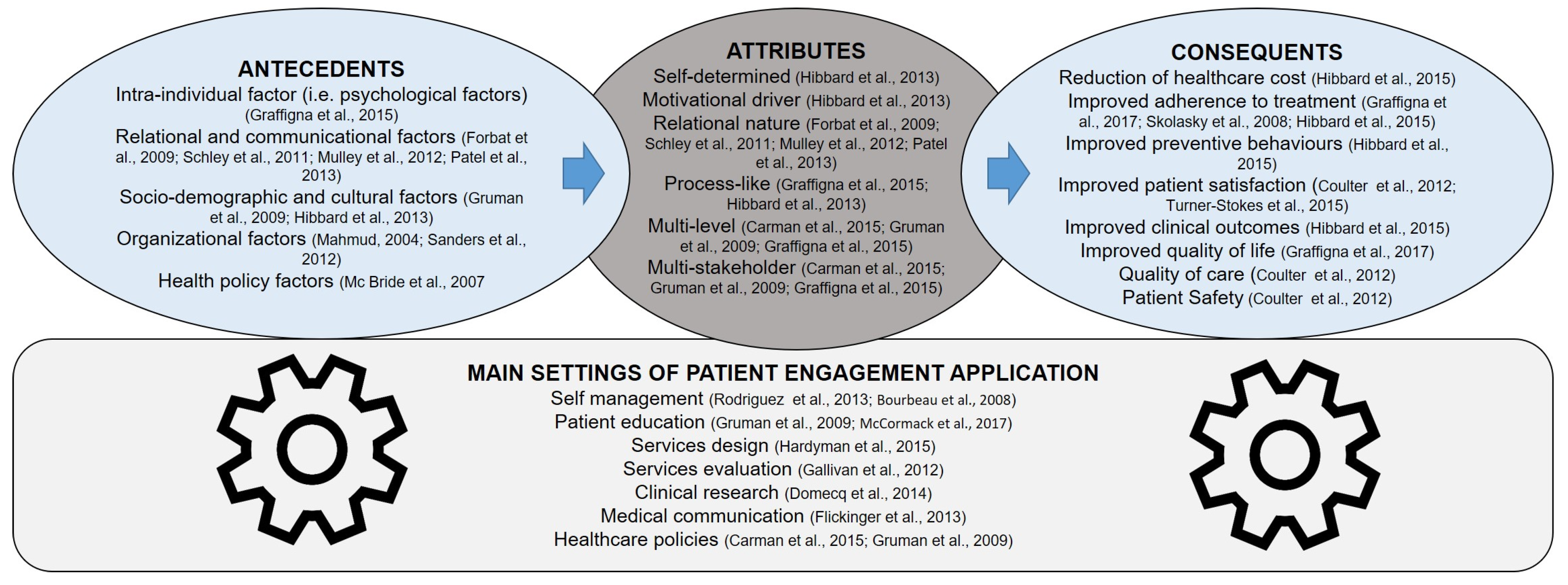 ANTECEDENTS
Intra-individual factor (i.e. psychological factors) (Graffigna et al., 2015)
Relational and communicational factors (Forbat et al., 2009; Schley et al., 2011; Mulley et al., 2012; Patel et al., 2013)
Socio-demographic and cultural factors (Gruman et al., 2009; Hibbard et al., 2013)
Organizational factors (Mahmud, 2004; Sanders et al., 2012)
Health policy factors (Mc Bride et al., 2007

ATTRIBUTES
Self-determined (Hibbard et al., 2013)
Motivational driver (Hibbard et al., 2013)
Relational nature (Forbat et al., 2009; Schley et al., 2011; Mulley et al., 2012; Patel et al., 2013)
Process-like (Graffigna et al., 2015; Hibbard et al., 2013)
Multi-level (Carman et al., 2015; Gruman et al., 2009; Graffigna et al., 2015)
Multi-stakeholder (Carman et al., 2015; Gruman et al., 2009; Graffigna et al., 2015)

CONSEQUENTS
Reduction of healthcare cost (Hibbard et al., 2015)
Improved adherence to treatment (Graffigna et al., 2017; Skolasky et al., 2008; Hibbard et al., 2015)
Improved preventive behaviours (Hibbard et al., 2015)
Improved patient satisfaction (Coulter et al., 2012; Turner-Stokes et al., 2015)
Improved clinical outcomes (Hibbard et al., 2015)
Improved quality of life (Graffigna et al., 2017)
Quality of care (Coulter et al., 2012)
Patient Safety (Coulter et al., 2012)

MAIN SETTINGS OF PATIENT ENGAGEMENT APPLICATION
Self management (Rodriguez et al., 2013; Bourbeau et al., 2008)
Patient education (Gruman et al., 2009; McCormack et al., 2017)
Services design (Hardyman et al., 2015)
Services evaluation (Gallivan et al., 2012)
Clinical research (Domecq et al., 2014)
Medical communication (Flickinger et al., 2013)
Healthcare policies (Carman et al., 2015; Gruman et al., 2009)